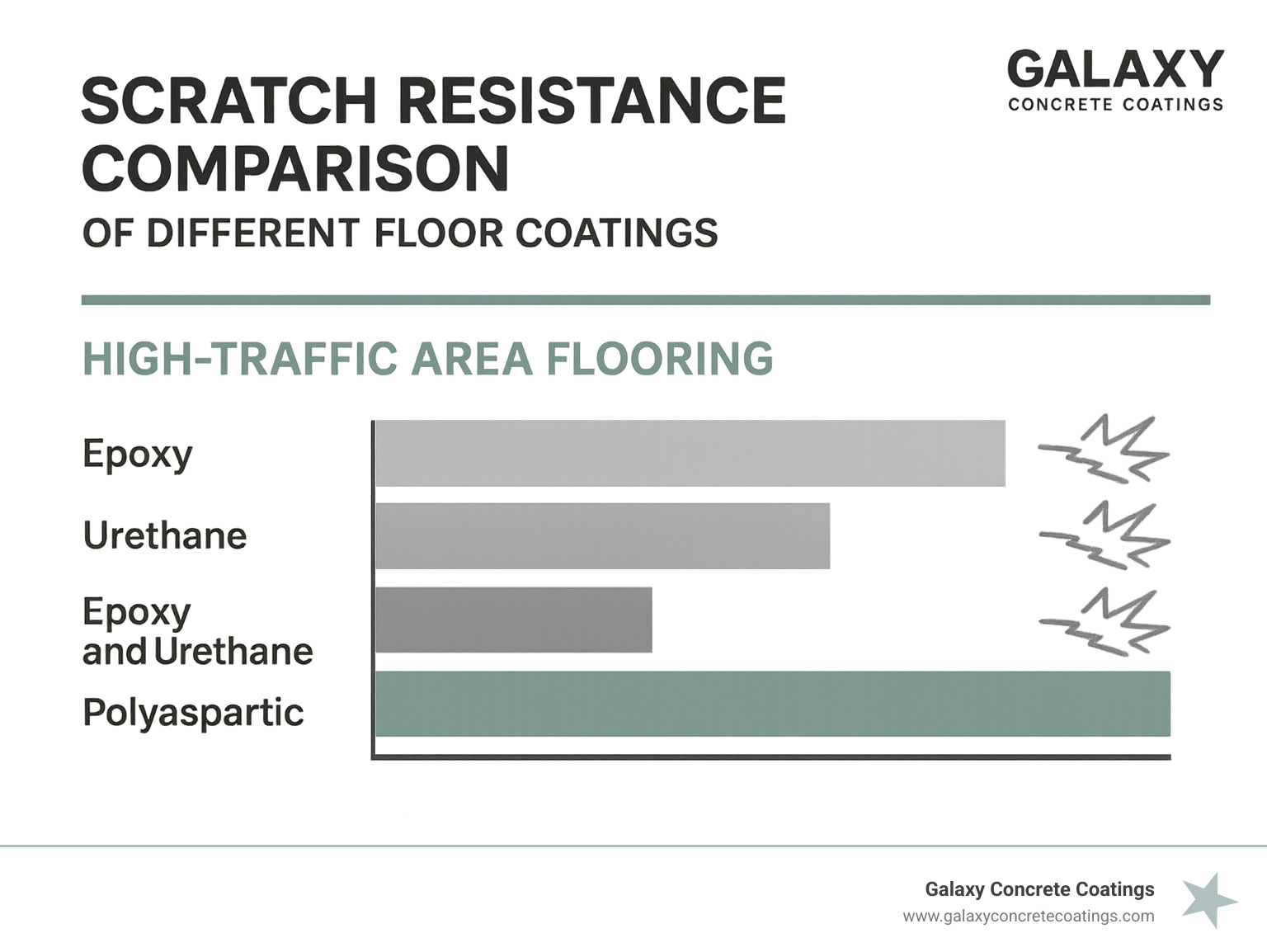 SCRATCH RESISTANCE COMPARISON

OF DIFFERENT FLOOR COATINGS

GALAXY
CONCRETE COATINGS

HIGH-TRAFFIC AREA FLOORING

Epoxy

Urethane

Epoxy and Urethane

Polyaspartic

Galaxy Concrete Coatings
www.galaxyconcretecoatings.com